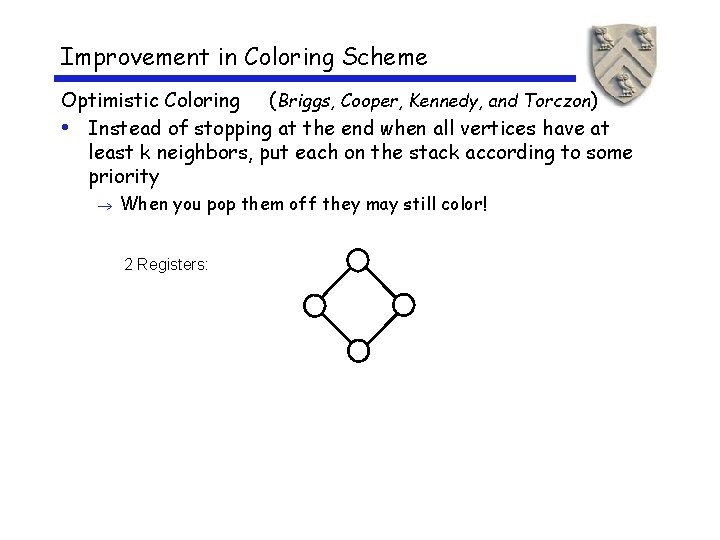 Improvement in Coloring Scheme

Optimistic Coloring (Briggs, Cooper, Kennedy, and Torczon)

• Instead of stopping at the end when all vertices have at least k neighbors, put each on the stack according to some priority

→ When you pop them off they may still color!

2 Registers: